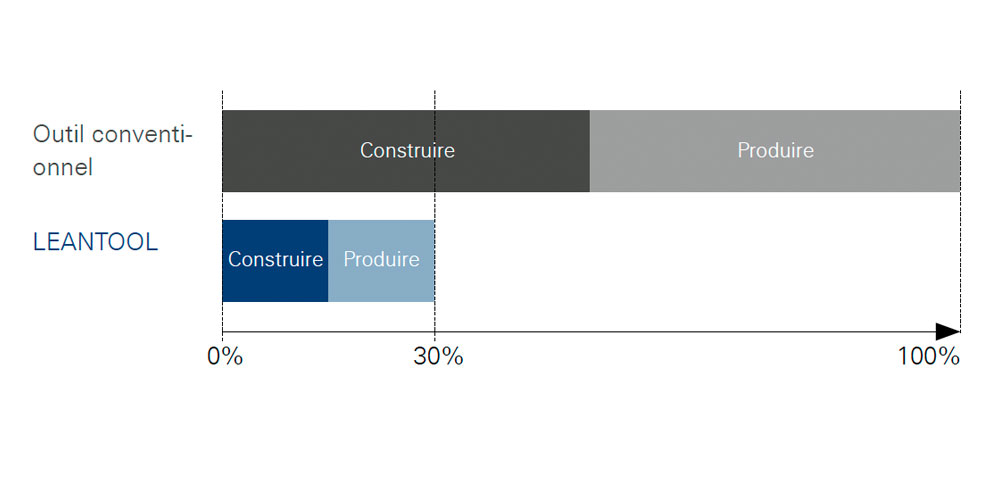 Outil conventionnel

Construire

Produire

LEANTOOL

Construire

Produire

0%

30%

100%